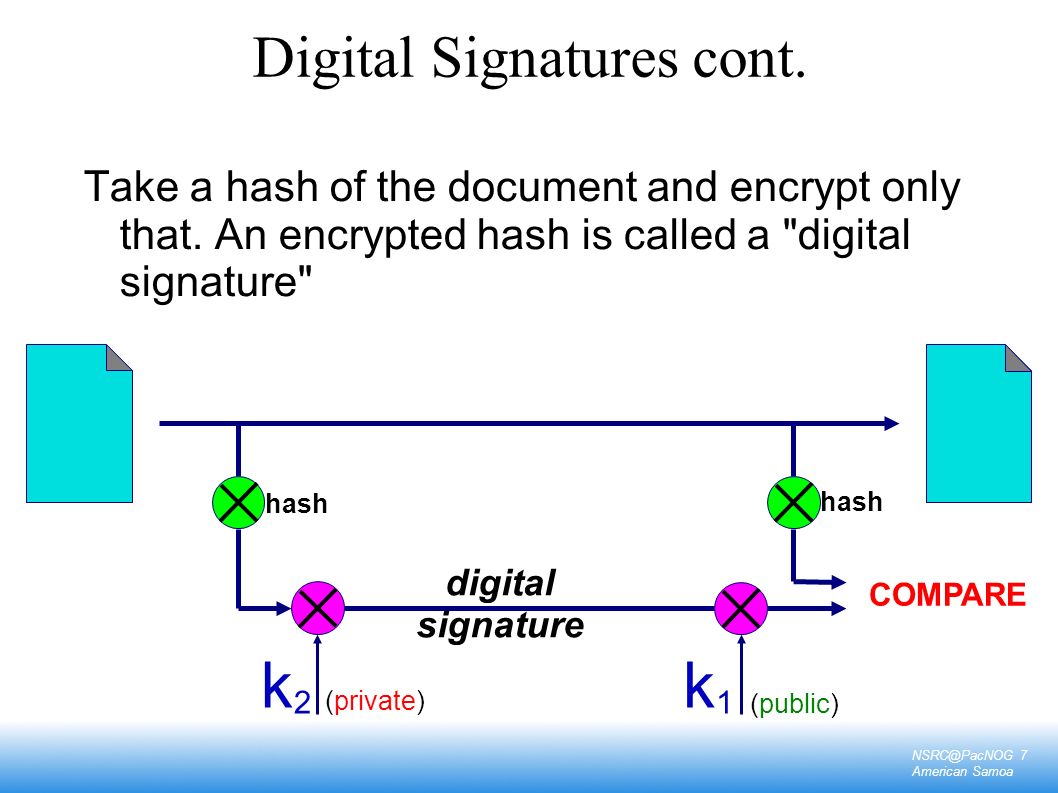 Digital Signatures cont.

Take a hash of the document and encrypt only that. An encrypted hash is called a "digital signature"

hash

hash

digital signature

COMPARE

$k_2$ (private)

$k_1$ (public)

NSRC@PacNOG 7
American Samoa